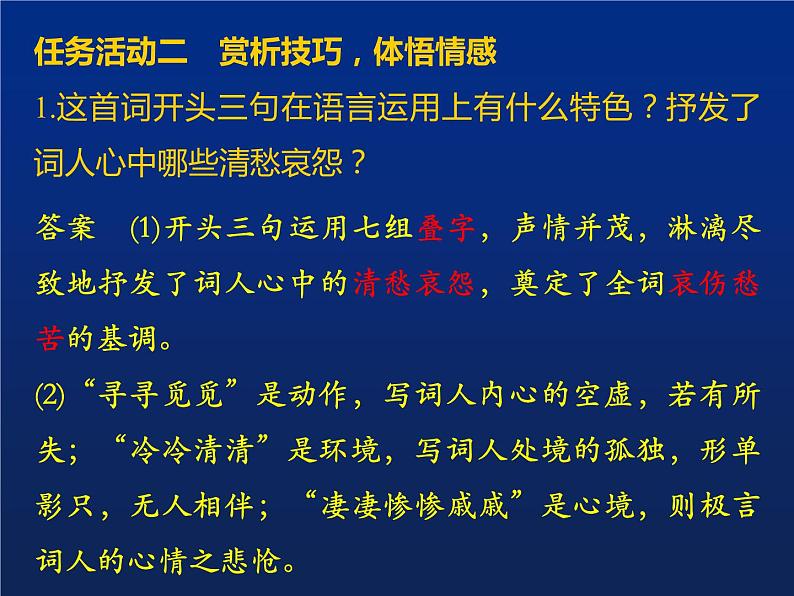 任务活动二　赏析技巧，体悟情感

1.这首词开头三句在语言运用上有什么特色？抒发了词人心中哪些清愁哀怨？

答案　(1)开头三句运用七组叠字，声情并茂，淋漓尽致地抒发了词人心中的清愁哀怨，奠定了全词哀伤愁苦的基调。

(2)“寻寻觅觅”是动作，写词人内心的空虚，若有所失；“冷冷清清”是环境，写词人处境的孤独，形单影只，无人相伴；“凄凄惨惨戚戚”是心境，则极言词人的心情之悲怆。